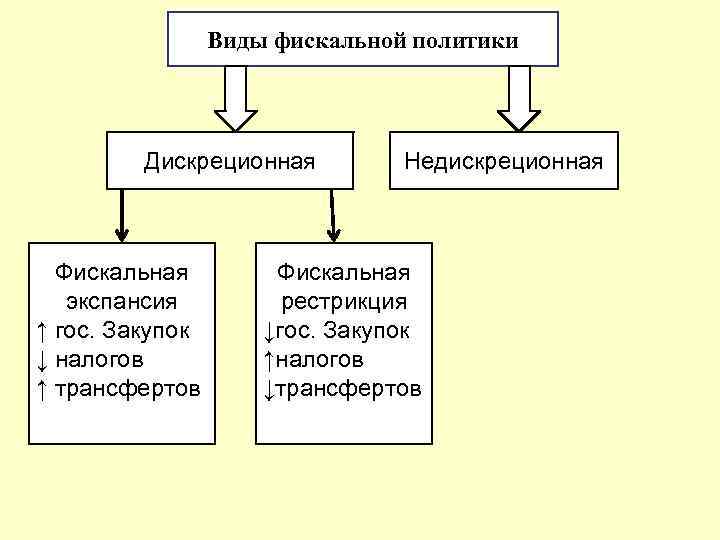 Виды фискальной политики

Дискреционная

Недискреционная

Фискальная экспансия
↑ гос. Закупок
↓ налогов
↑ трансфертов

Фискальная рестрикция
↓гос. Закупок
↑налогов
↓трансфертов